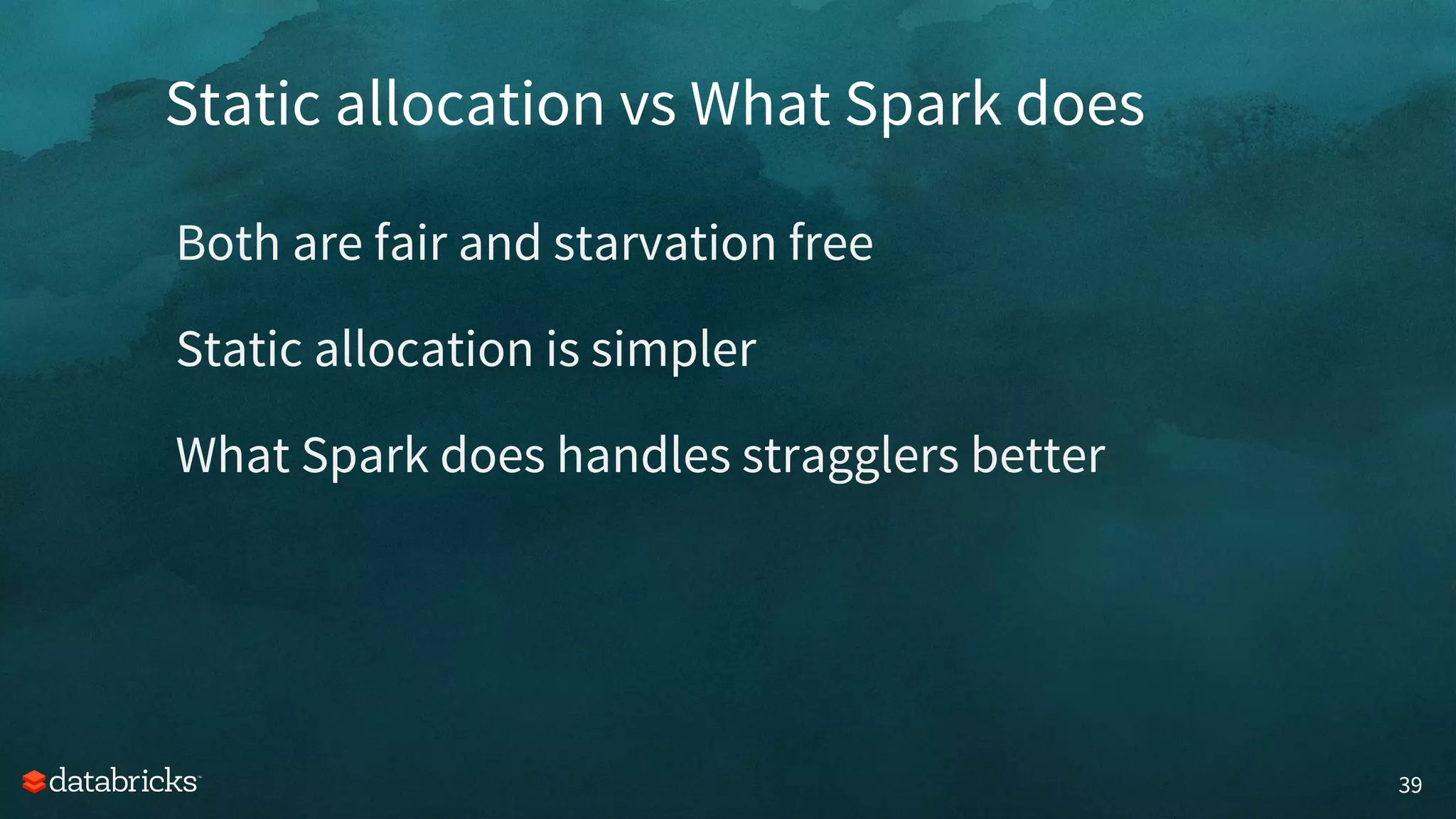 Static allocation vs What Spark does

Both are fair and starvation free

Static allocation is simpler

What Spark does handles stragglers better

databricks

39